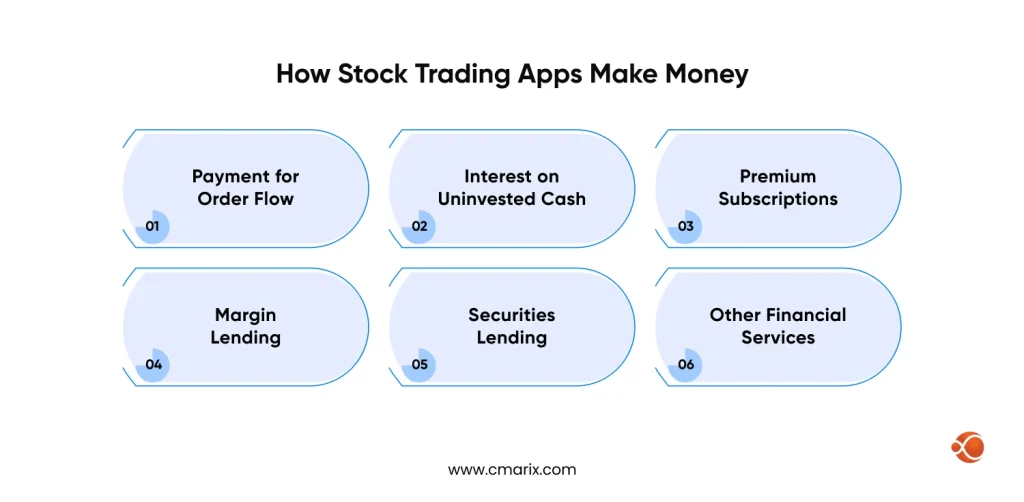 How Stock Trading Apps Make Money

Payment for Order Flow
01

Interest on Uninvested Cash
02

Premium Subscriptions
03

Margin Lending
04

Securities Lending
05

Other Financial Services
06

www.cmarix.com